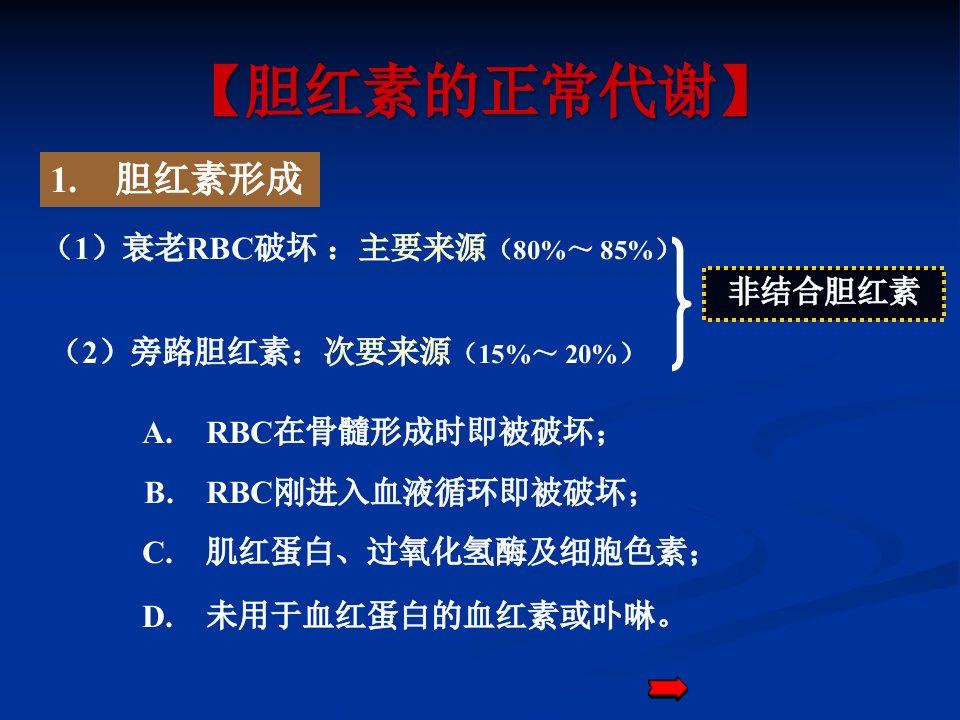 【胆红素的正常代谢】

1. 胆红素形成

（1）衰老RBC破坏 ：主要来源（80%～ 85%）

（2）旁路胆红素：次要来源（15%～ 20%）

非结合胆红素

A. RBC在骨髓形成时即被破坏；

B. RBC刚进入血液循环即被破坏；

C. 肌红蛋白、过氧化氢酶及细胞色素；

D. 未用于血红蛋白的血红素或卟啉。